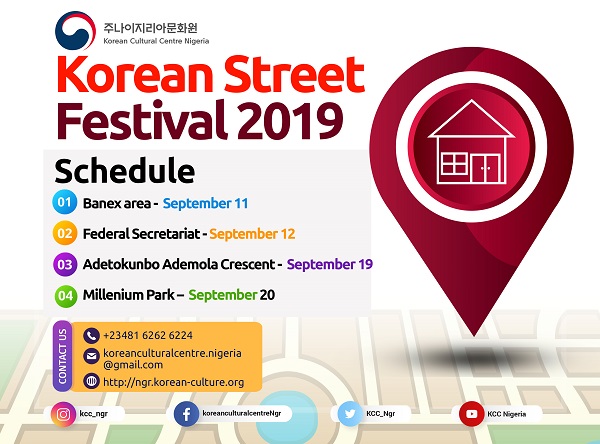 주나이지리아문화원
Korean Cultural Centre Nigeria

Korean Street Festival 2019

Schedule

01 Banex area - September 11

02 Federal Secretariat - September 12

03 Adetokunbo Ademola Crescent - September 19

04 Millenium Park – September 20

CONTACT US

+23481 6262 6224

koreanculturalcentre.nigeria@gmail.com

http://ngr.korean-culture.org

kcc_ngr

koreanculturalcentreNgr

KCC_Ngr

KCC Nigeria